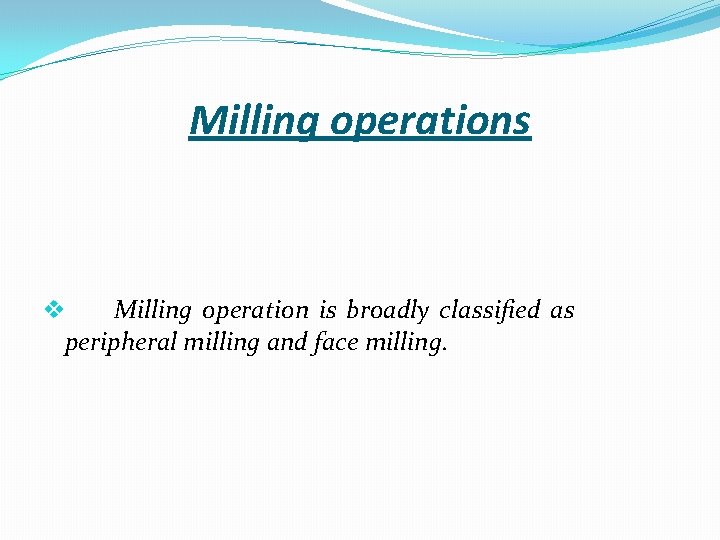 Milling operations

❖ Milling operation is broadly classified as peripheral milling and face milling.